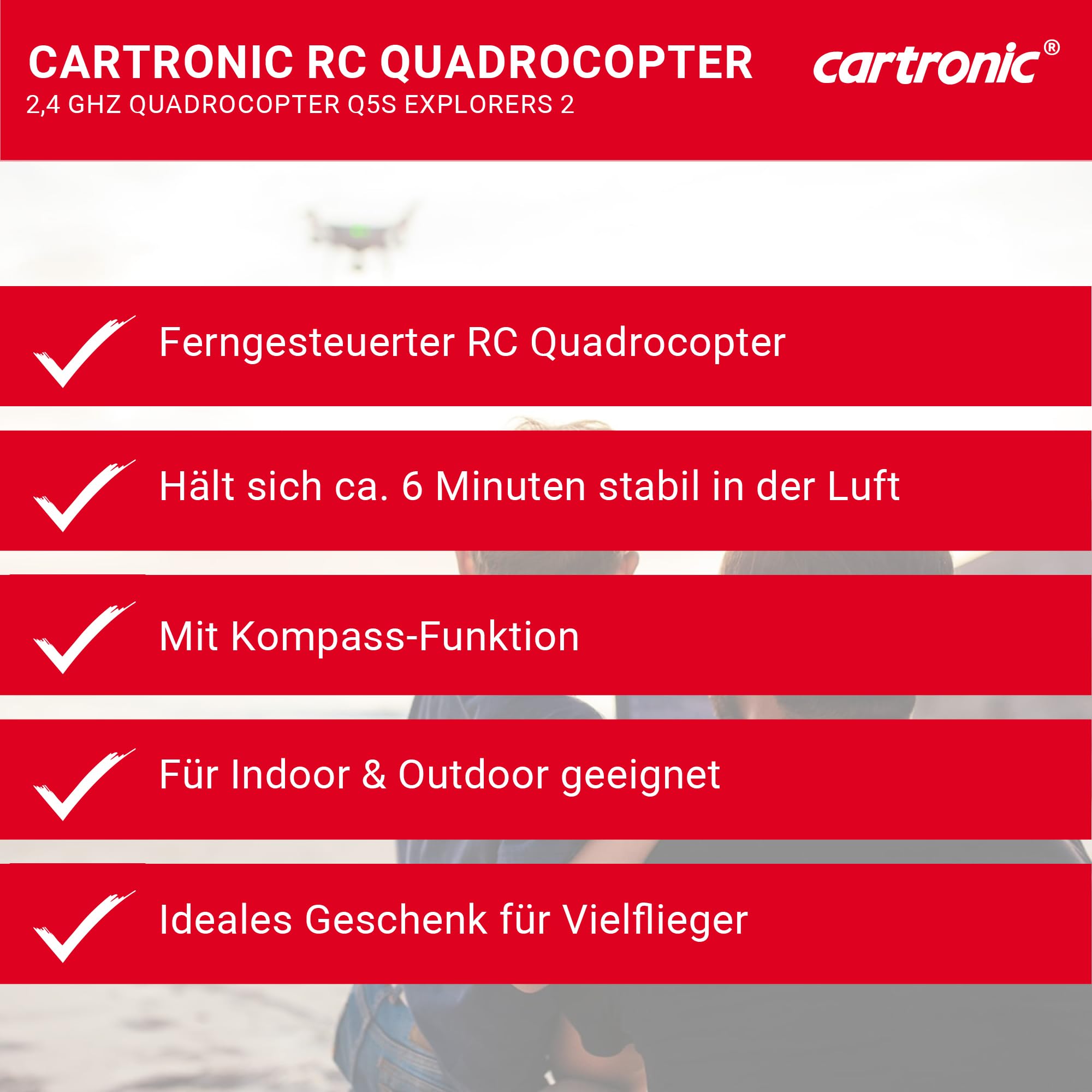 CARTRONIC RC QUADROCOPTER
2,4 GHZ QUADROCOPTER Q5S EXPLORERS 2

cartronic®

Ferngesteuerter RC Quadrocopter

Hält sich ca. 6 Minuten stabil in der Luft

Mit Kompass-Funktion

Für Indoor & Outdoor geeignet

Ideales Geschenk für Vielflieger